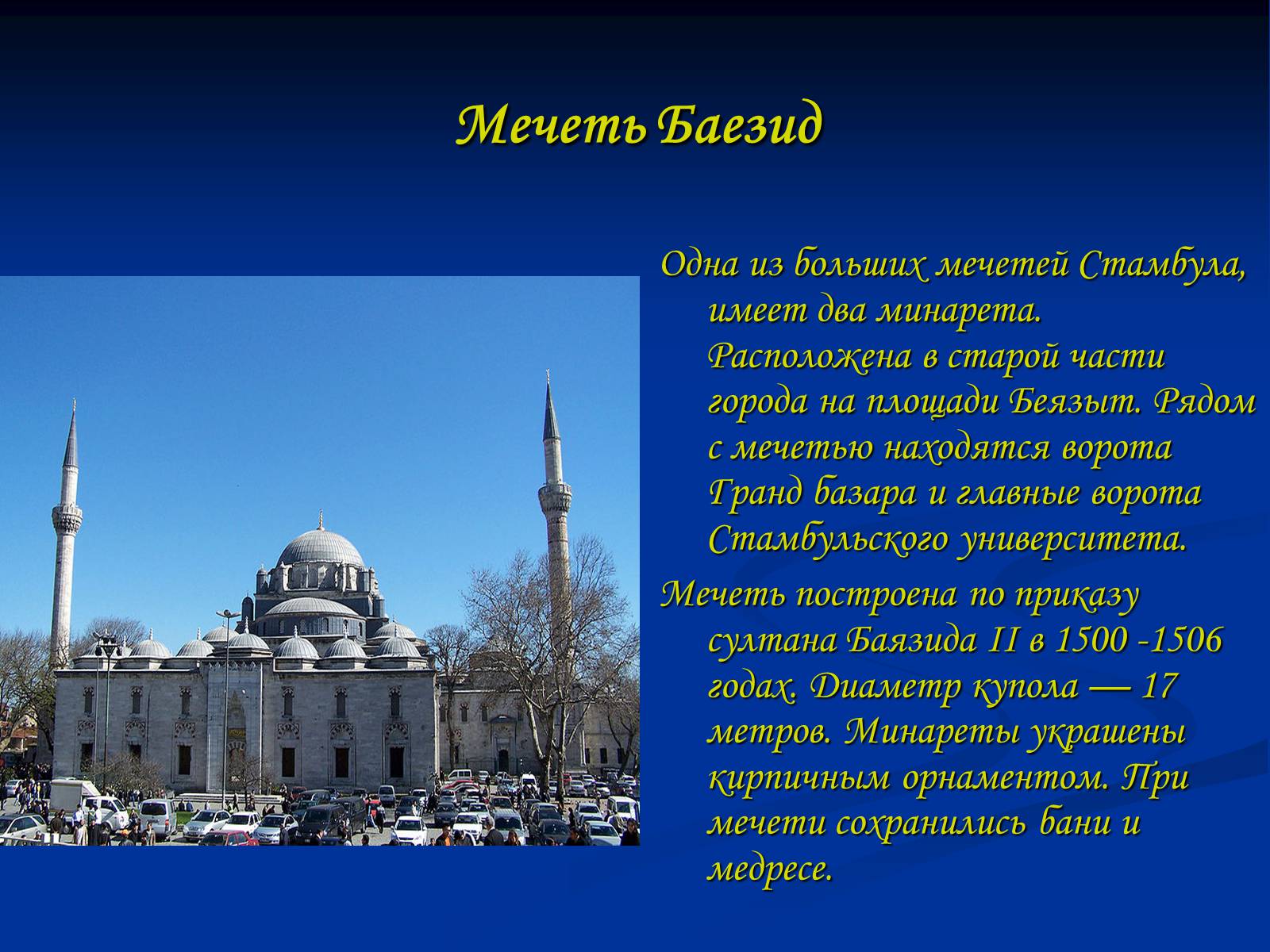 Мечеть Баезид

Одна из больших мечетей Стамбула, имеет два минарета. Расположена в старой части города на площади Беязыт. Рядом с мечетью находятся ворота Гранд базара и главные ворота Стамбульского университета.

Мечеть построена по приказу султана Баязида II в 1500 -1506 годах. Диаметр купола — 17 метров. Минареты украшены кирпичным орнаментом. При мечети сохранились бани и медресе.